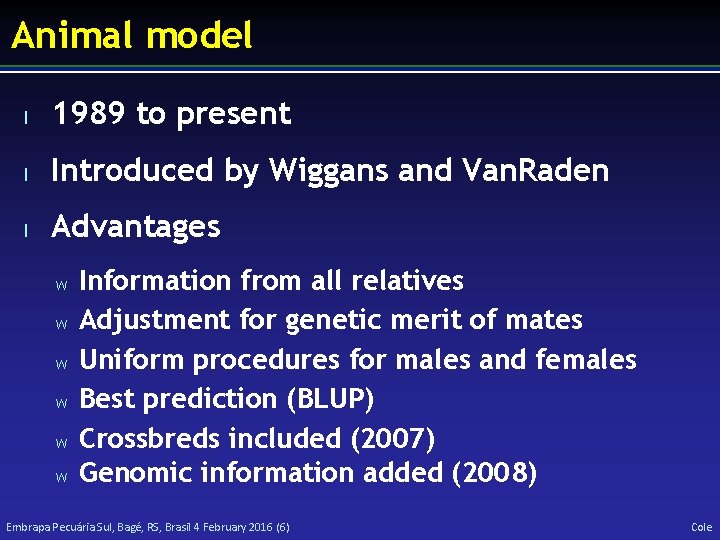 Animal model

l 1989 to present

l Introduced by Wiggans and VanRaden

l Advantages

w Information from all relatives

w Adjustment for genetic merit of mates

w Uniform procedures for males and females

w Best prediction (BLUP)

w Crossbreds included (2007)

w Genomic information added (2008)

Embrapa Pecuária Sul, Bagé, RS, Brasil 4 February 2016 (6)

Cole